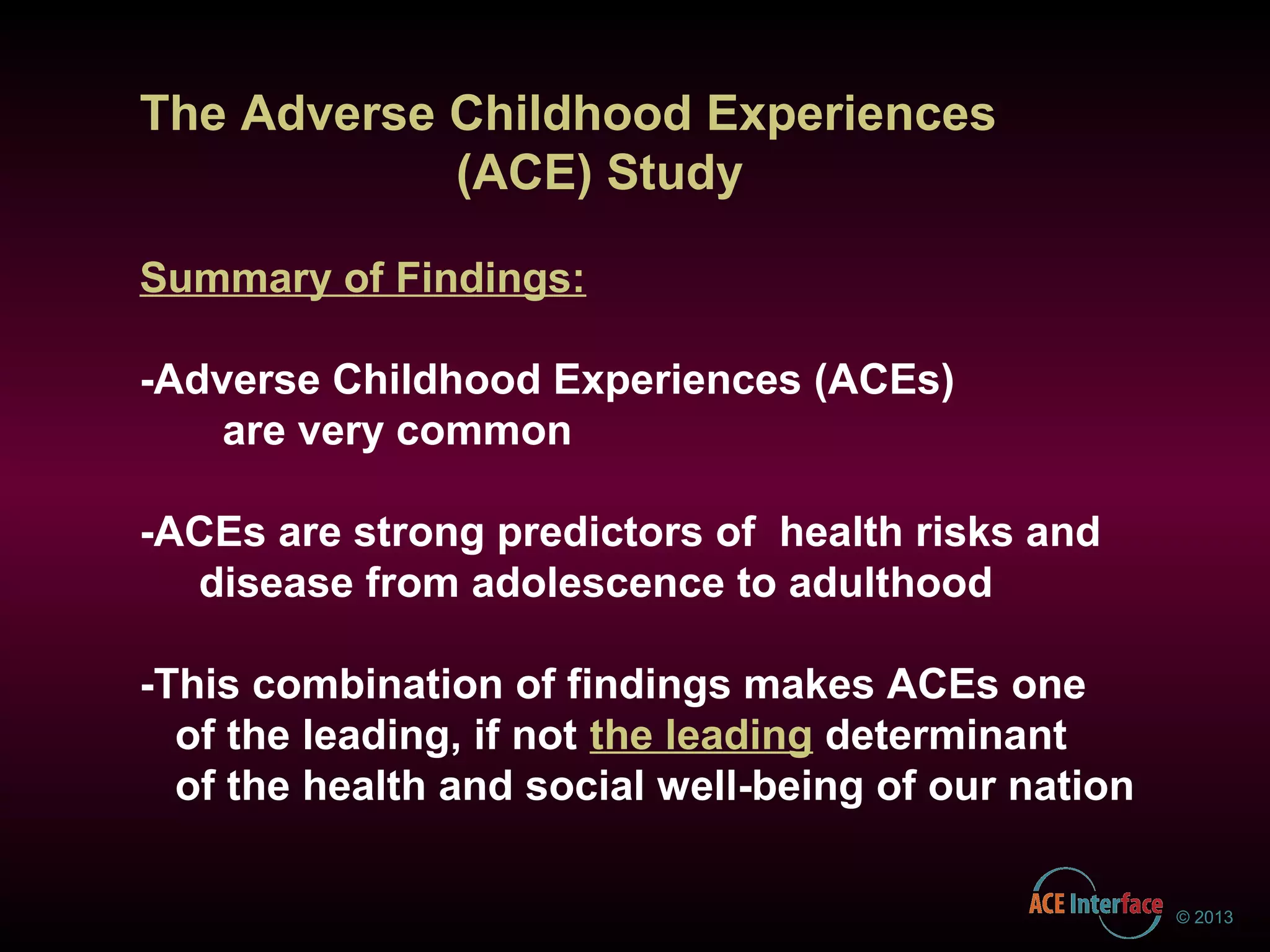 The Adverse Childhood Experiences (ACE) Study

Summary of Findings:

-Adverse Childhood Experiences (ACEs) are very common

-ACEs are strong predictors of health risks and disease from adolescence to adulthood

-This combination of findings makes ACEs one of the leading, if not the leading determinant of the health and social well-being of our nation

ACE Interface © 2013